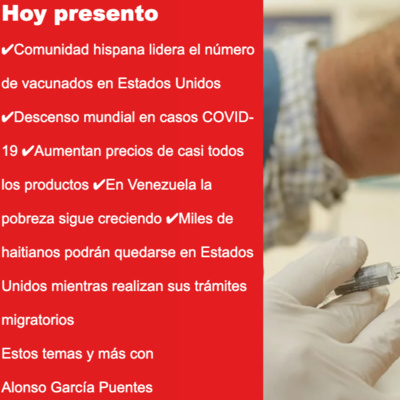 Hoy presento

✔Comunidad hispana lidera el número de vacunados en Estados Unidos ✔Descenso mundial en casos COVID-19 ✔Aumentan precios de casi todos los productos ✔En Venezuela la pobreza sigue creciendo ✔Miles de haitianos podrán quedarse en Estados Unidos mientras realizan sus trámites migratorios

Estos temas y más con

Alonso García Puentes